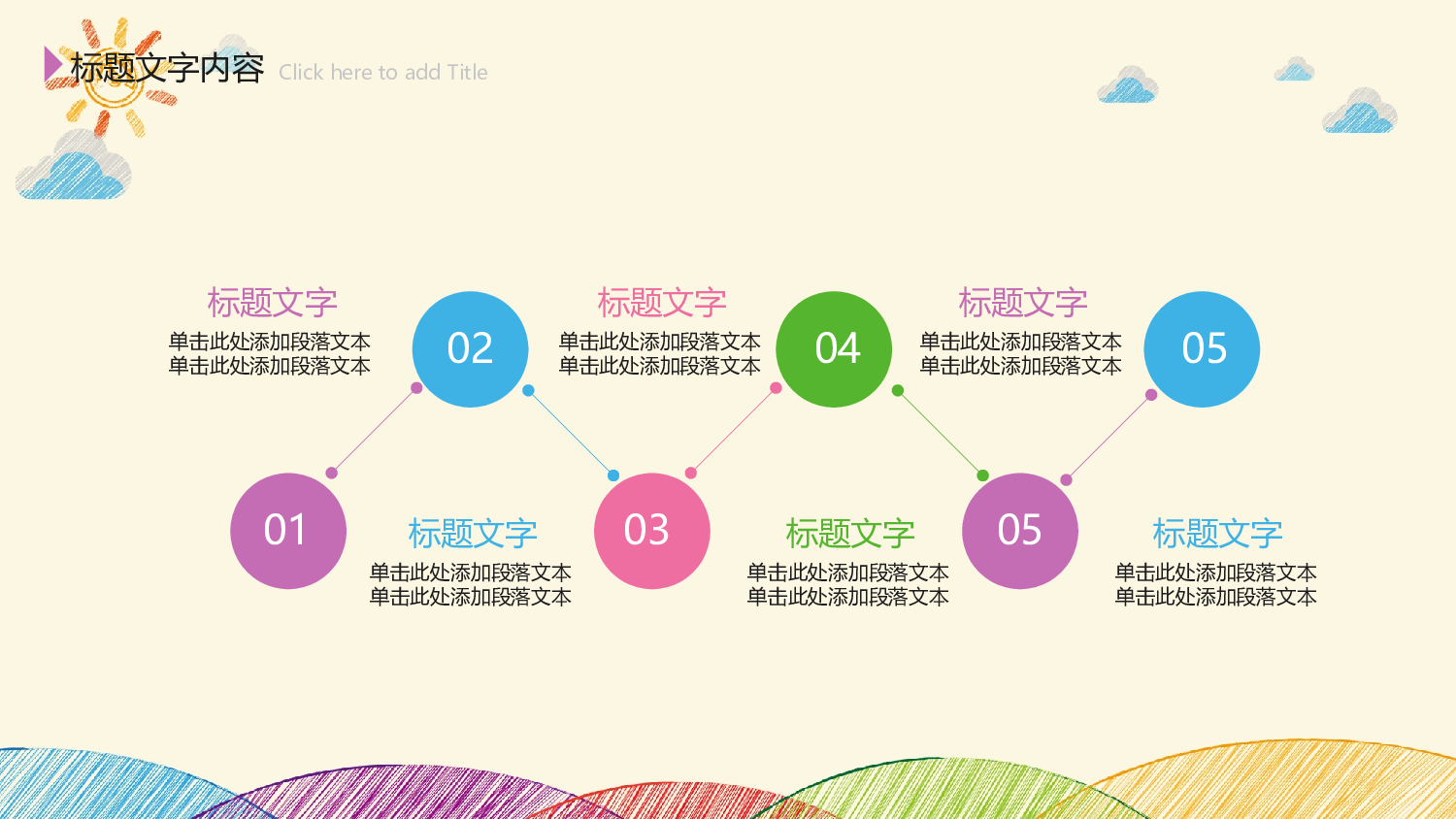 标题文字内容 Click here to add Title

标题文字
单击此处添加段落文本
单击此处添加段落文本

02

标题文字
单击此处添加段落文本
单击此处添加段落文本

04

标题文字
单击此处添加段落文本
单击此处添加段落文本

05

01

标题文字
单击此处添加段落文本
单击此处添加段落文本

03

标题文字
单击此处添加段落文本
单击此处添加段落文本

05

标题文字
单击此处添加段落文本
单击此处添加段落文本